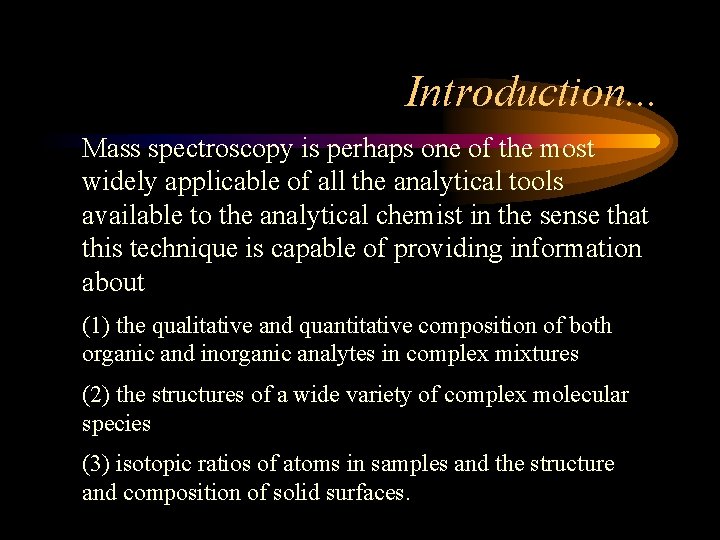 Introduction...

Mass spectroscopy is perhaps one of the most widely applicable of all the analytical tools available to the analytical chemist in the sense that this technique is capable of providing information about

(1) the qualitative and quantitative composition of both organic and inorganic analytes in complex mixtures

(2) the structures of a wide variety of complex molecular species

(3) isotopic ratios of atoms in samples and the structure and composition of solid surfaces.